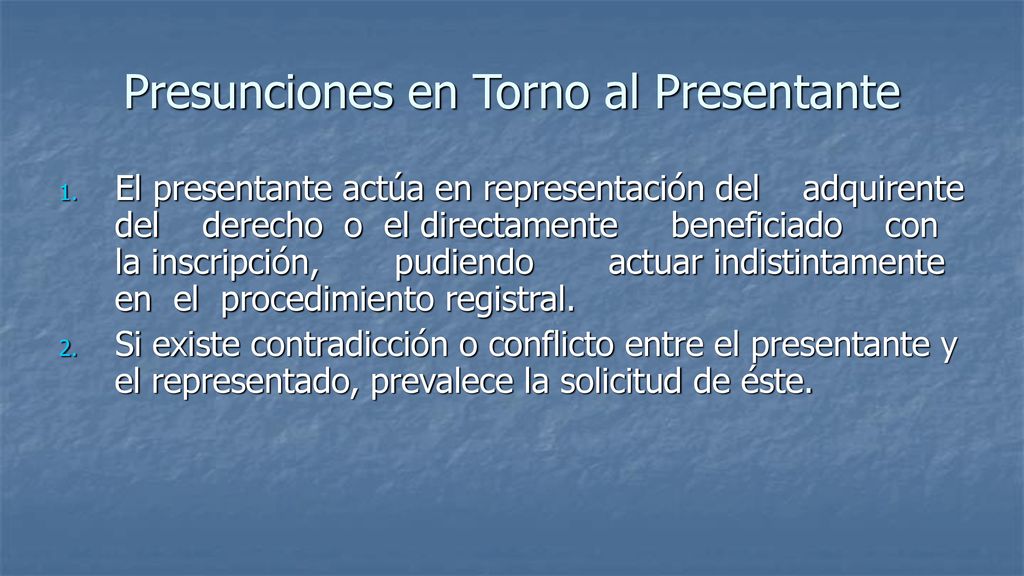 Presunciones en Torno al Presentante

1. El presentante actúa en representación del adquirente del derecho o el directamente beneficiado con la inscripción, pudiendo actuar indistintamente en el procedimiento registral.
2. Si existe contradicción o conflicto entre el presentante y el representado, prevalece la solicitud de éste.